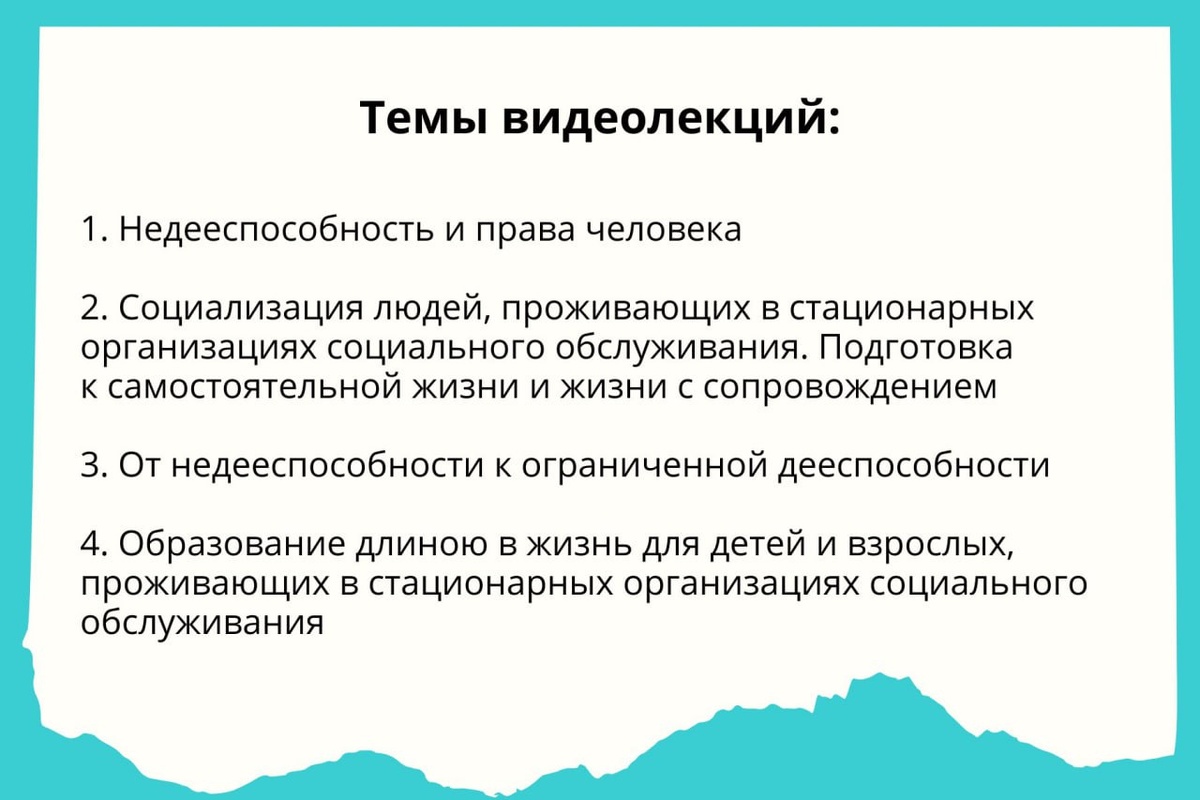 Темы видеолекций:

1. Недееспособность и права человека

2. Социализация людей, проживающих в стационарных организациях социального обслуживания. Подготовка к самостоятельной жизни и жизни с сопровождением

3. От недееспособности к ограниченной дееспособности

4. Образование длиною в жизнь для детей и взрослых, проживающих в стационарных организациях социального обслуживания